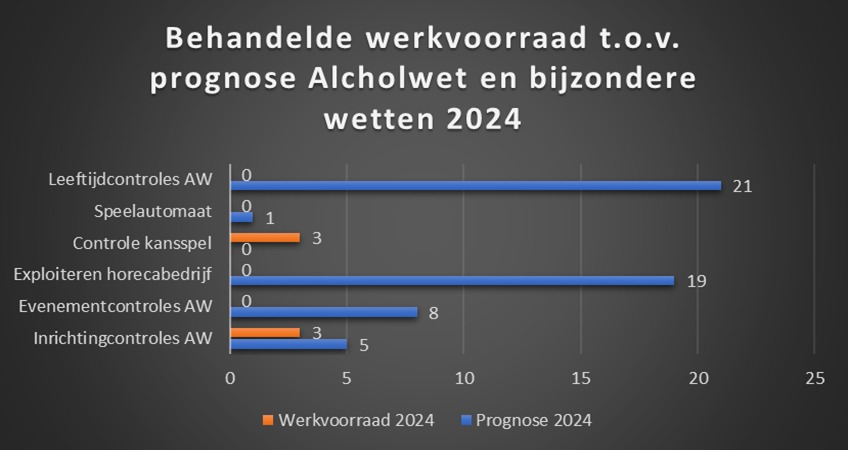 Behandelde werkvoorraad t.o.v. prognose Alcholwet en bijzondere wetten 2024

Leeftijdcontroles AW
0
21
Speelautomaat
0
1
Controle kansspel
3
0
Exploiteren horecabedrijf
0
19
Evenementcontroles AW
0
8
Inrichtingcontroles AW
3
5

0
5
10
15
20
25

Werkvoorraad 2024
Prognose 2024